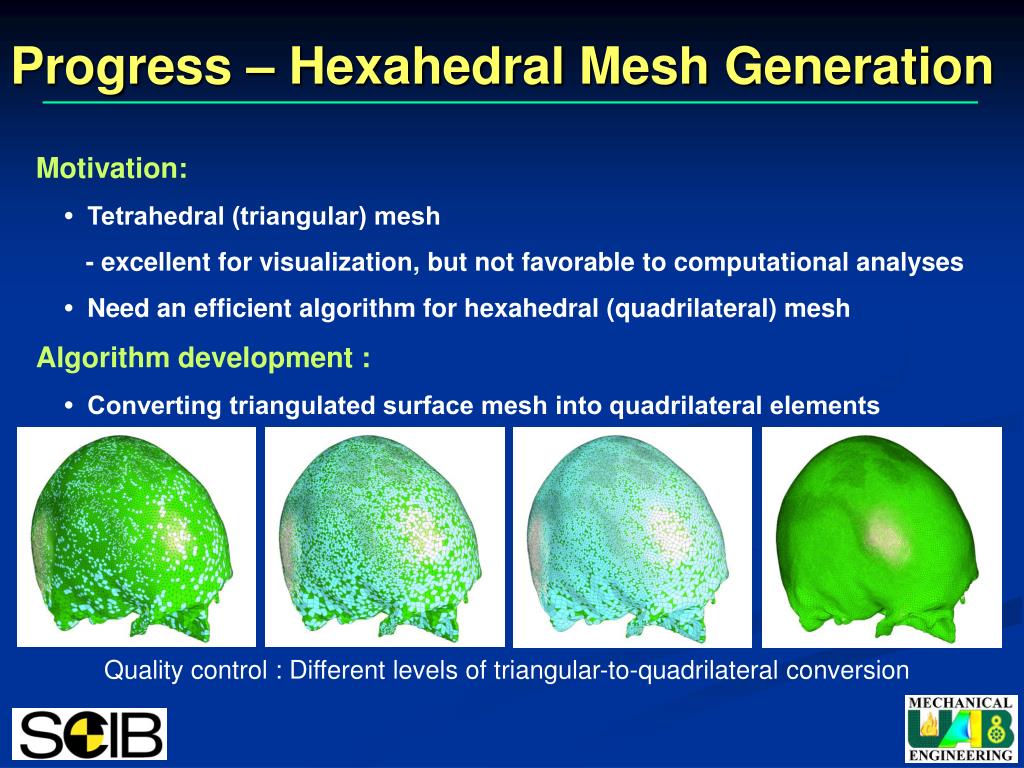 Progress – Hexahedral Mesh Generation

Motivation:

• Tetrahedral (triangular) mesh

- excellent for visualization, but not favorable to computational analyses

• Need an efficient algorithm for hexahedral (quadrilateral) mesh

Algorithm development :

• Converting triangulated surface mesh into quadrilateral elements

Quality control : Different levels of triangular-to-quadrilateral conversion

SCIB

MECHANICAL UAB ENGINEERING